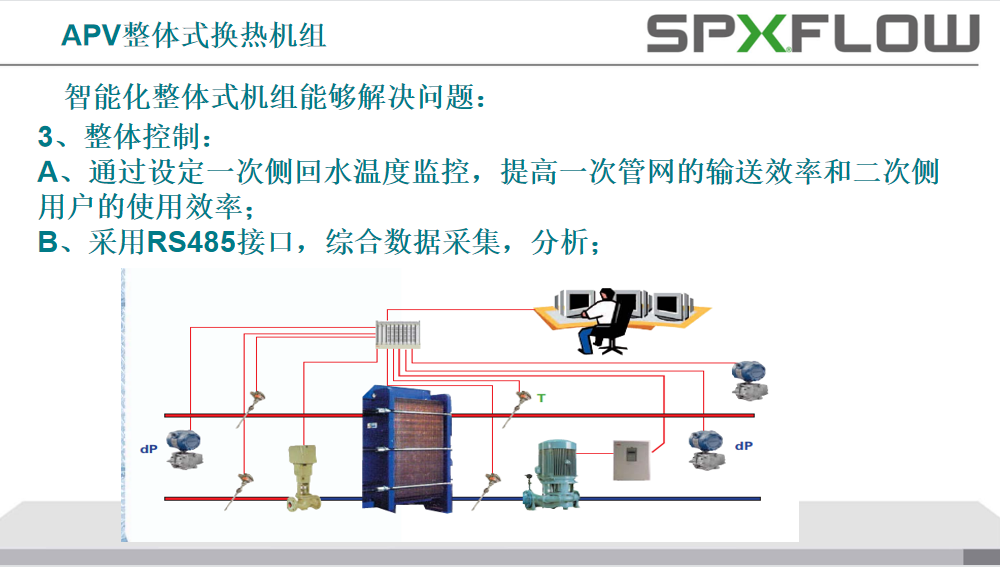 APV整体式换热机组

SPXFLOW

智能化整体式机组能够解决问题：

3、整体控制：

A、通过设定一次侧回水温度监控，提高一次管网的输送效率和二次侧用户的使用效率；

B、采用RS485接口，综合数据采集，分析；

T

dP

dP